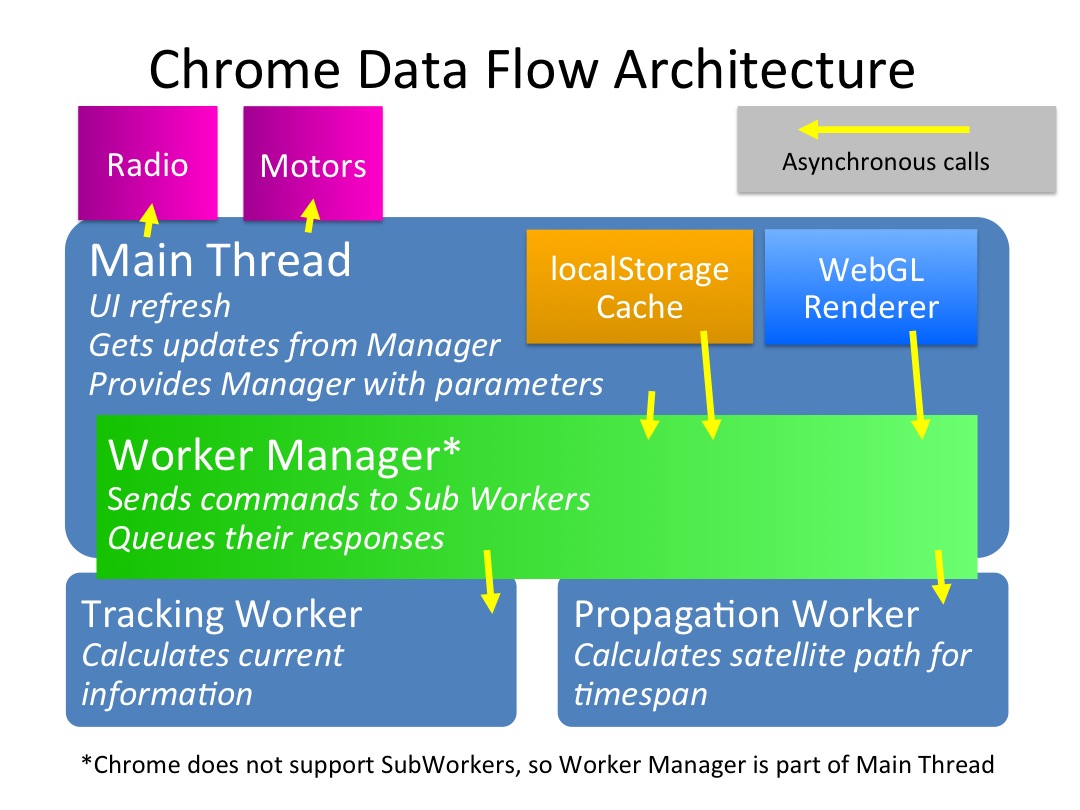 Chrome Data Flow Architecture

Radio

Motors

Asynchronous calls

Main Thread
UI refresh
Gets updates from Manager
Provides Manager with parameters

localStorage Cache

WebGL Renderer

Worker Manager*
Sends commands to Sub Workers
Queues their responses

Tracking Worker
Calculates current information

Propagation Worker
Calculates satellite path for timespan

*Chrome does not support SubWorkers, so Worker Manager is part of Main Thread